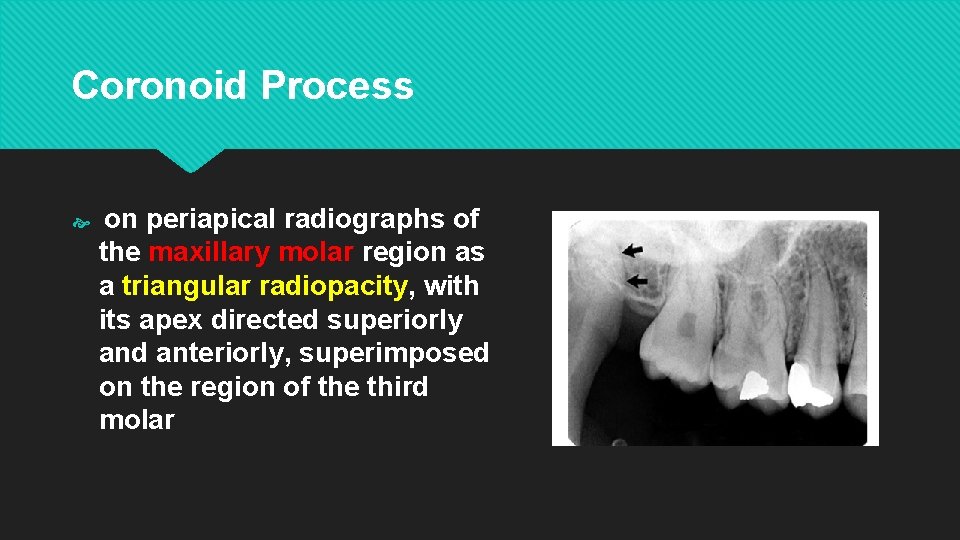 Coronoid Process

on periapical radiographs of the maxillary molar region as a triangular radiopacity, with its apex directed superiorly and anteriorly, superimposed on the region of the third molar